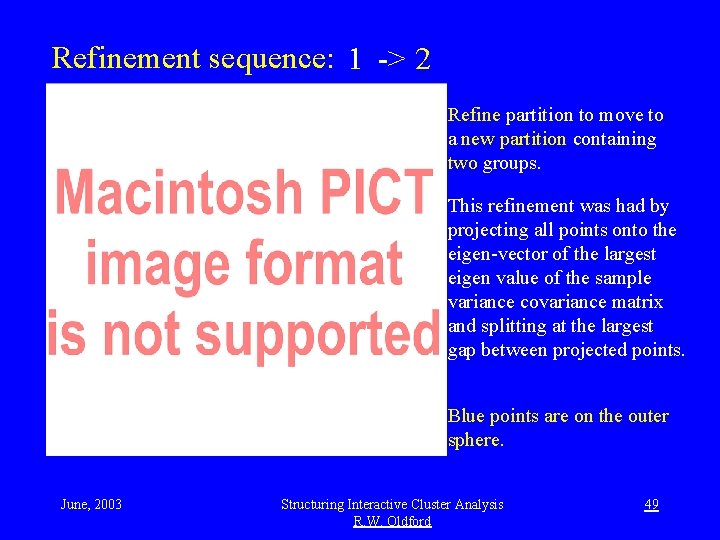 Refinement sequence: 1 -> 2

Macintosh PICT image format is not supported

Refine partition to move to a new partition containing two groups.

This refinement was had by projecting all points onto the eigen-vector of the largest eigen value of the sample variance covariance matrix and splitting at the largest gap between projected points.

Blue points are on the outer sphere.

June, 2003

Structuring Interactive Cluster Analysis
R.W. Oldford

49